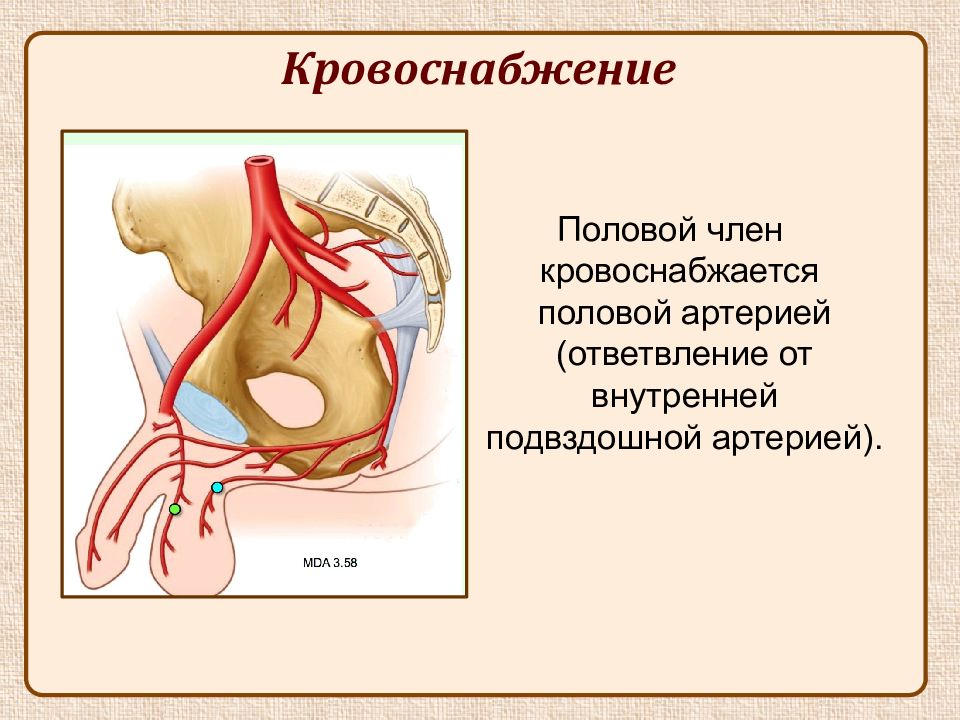 Кровоснабжение

MDA 3.58

Половой член кровоснабжается половой артерией (ответвление от внутренней подвздошной артерией).